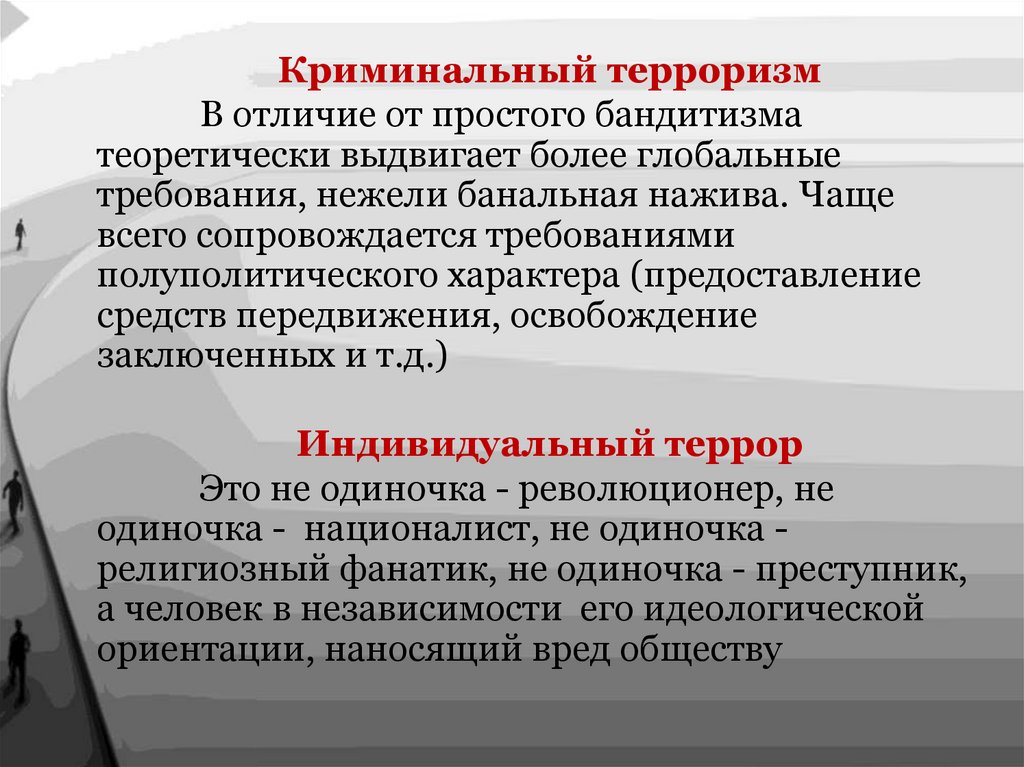 Криминальный терроризм

В отличие от простого бандитизма теоретически выдвигает более глобальные требования, нежели банальная нажива. Чаще всего сопровождается требованиями полуполитического характера (предоставление средств передвижения, освобождение заключенных и т.д.)

Индивидуальный террор

Это не одиночка - революционер, не одиночка - националист, не одиночка - религиозный фанатик, не одиночка - преступник, а человек в независимости его идеологической ориентации, наносящий вред обществу